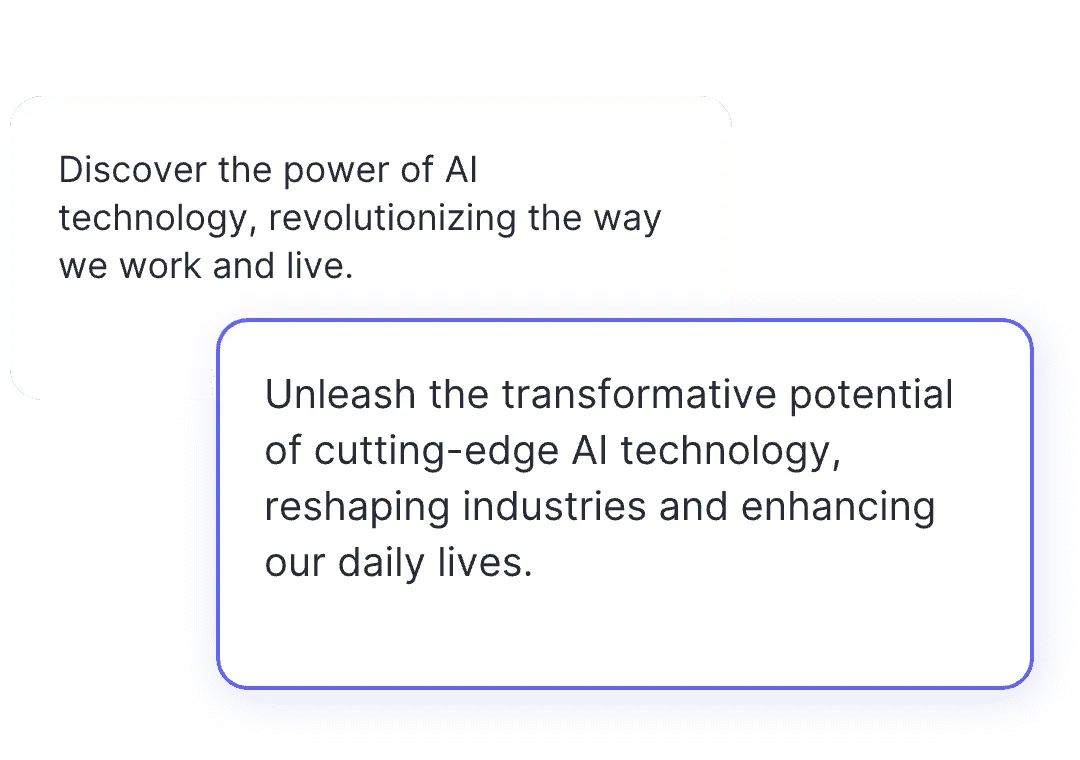 Discover the power of AI technology, revolutionizing the way we work and live.

Unleash the transformative potential of cutting-edge AI technology, reshaping industries and enhancing our daily lives.